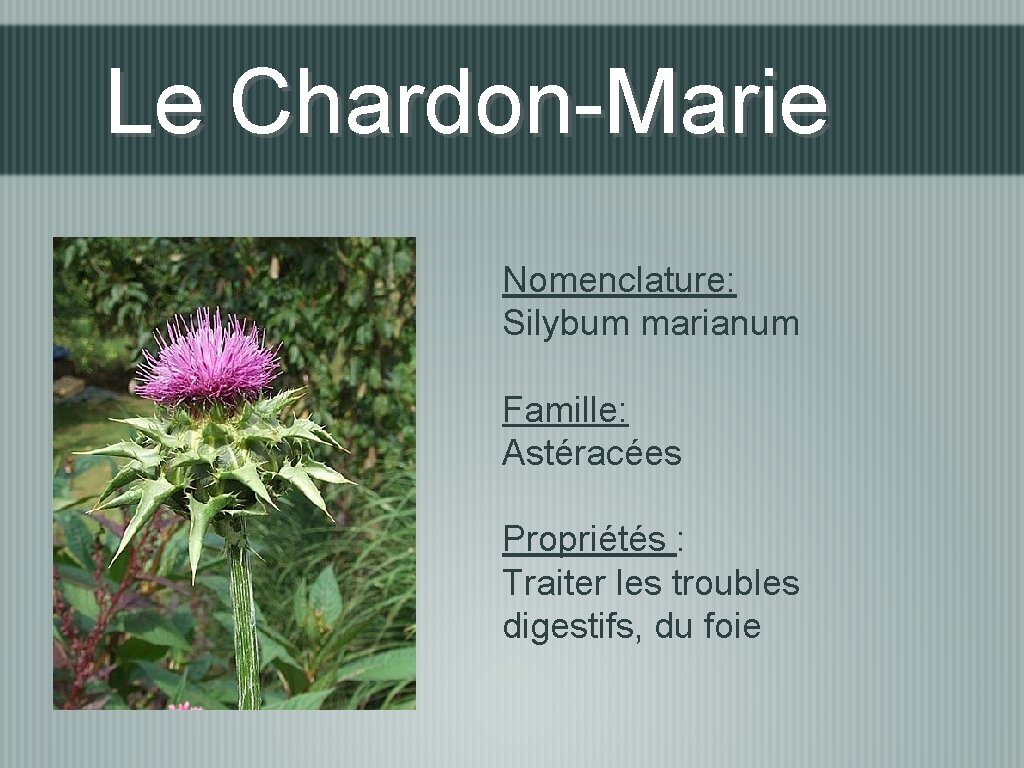 Le Chardon-Marie

Nomenclature:
Silybum marianum

Famille:
Astéracées

Propriétés :
Traiter les troubles digestifs, du foie